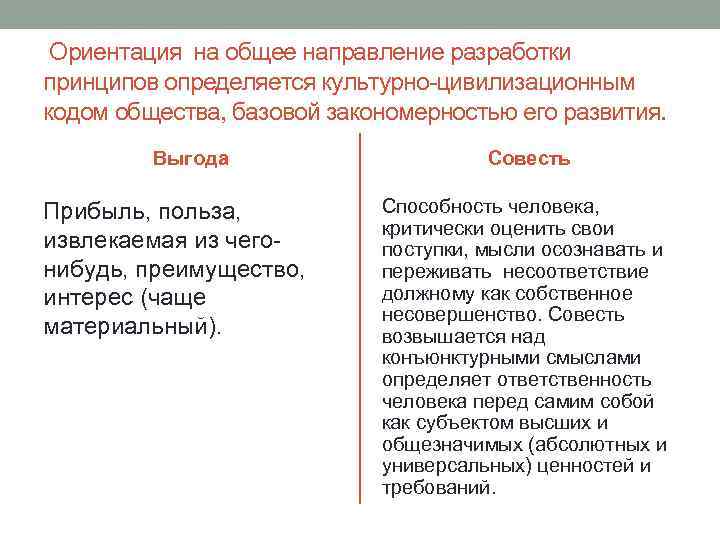 Ориентация на общее направление разработки принципов определяется культурно-цивилизационным кодом общества, базовой закономерностью его развития.

Выгода

Прибыль, польза, извлекаемая из чего-нибудь, преимущество, интерес (чаще материальный).

Совесть

Способность человека, критически оценить свои поступки, мысли осознавать и переживать несоответствие должному как собственное несовершенство. Совесть возвышается над конъюнктурными смыслами определяет ответственность человека перед самим собой как субъектом высших и общезначимых (абсолютных и универсальных) ценностей и требований.